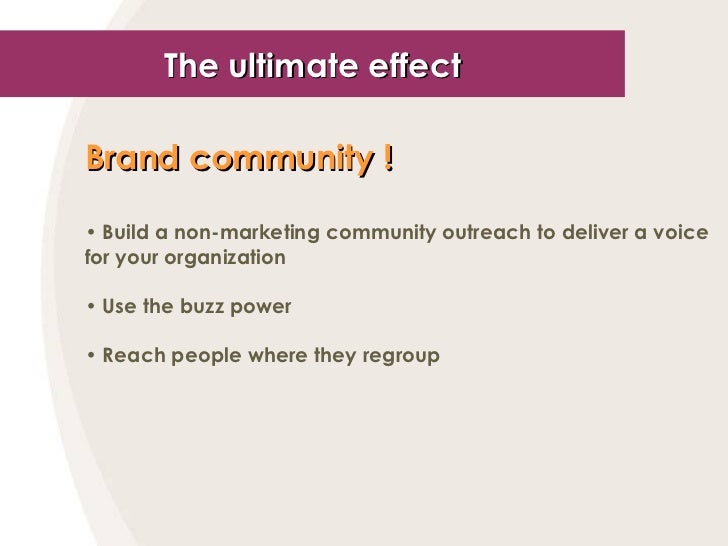 The ultimate effect

Brand community !

• Build a non-marketing community outreach to deliver a voice for your organization

• Use the buzz power

• Reach people where they regroup